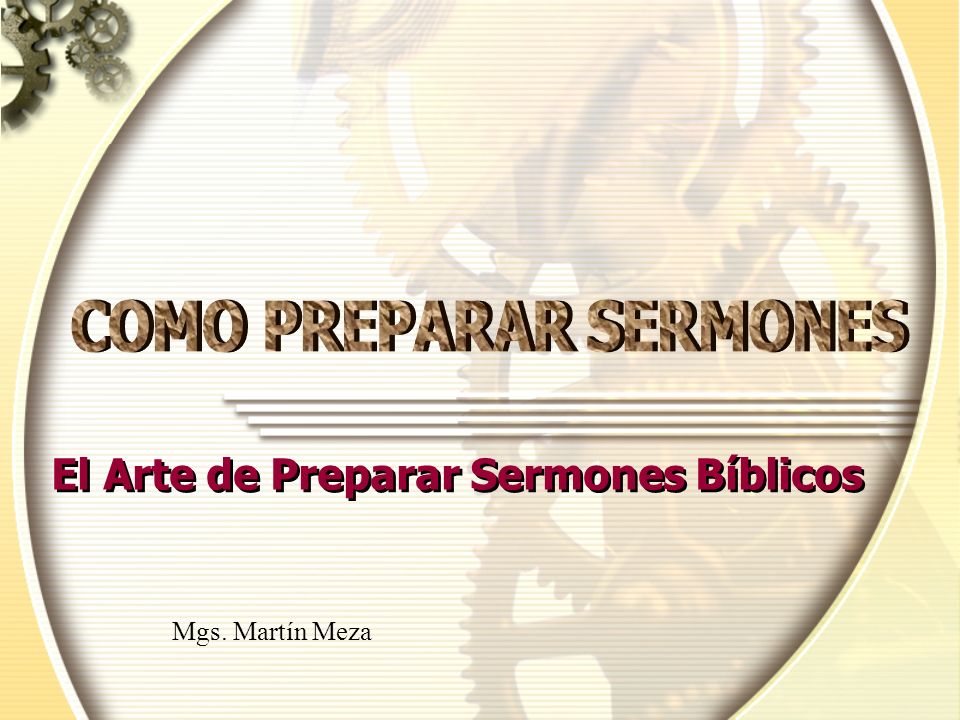 COMO PREPARAR SERMONES

El Arte de Preparar Sermones Bíblicos

Mgs. Martín Meza